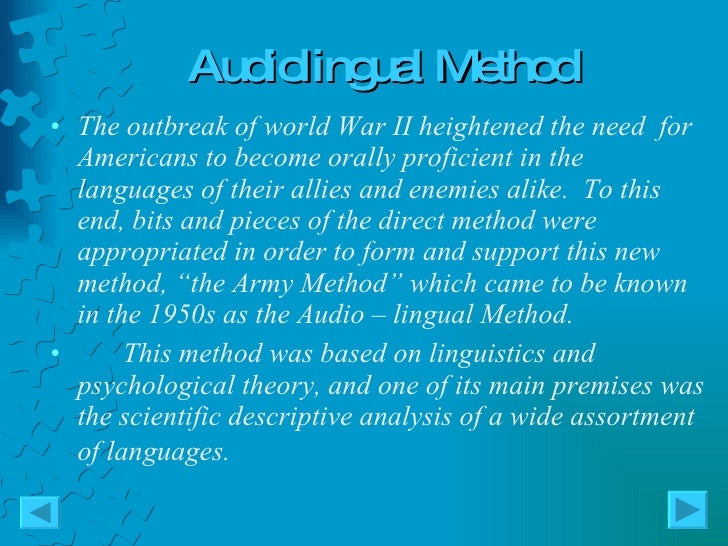 Audiolingual Method

• The outbreak of world War II heightened the need for Americans to become orally proficient in the languages of their allies and enemies alike. To this end, bits and pieces of the direct method were appropriated in order to form and support this new method, “the Army Method” which came to be known in the 1950s as the Audio – lingual Method.

• This method was based on linguistics and psychological theory, and one of its main premises was the scientific descriptive analysis of a wide assortment of languages.